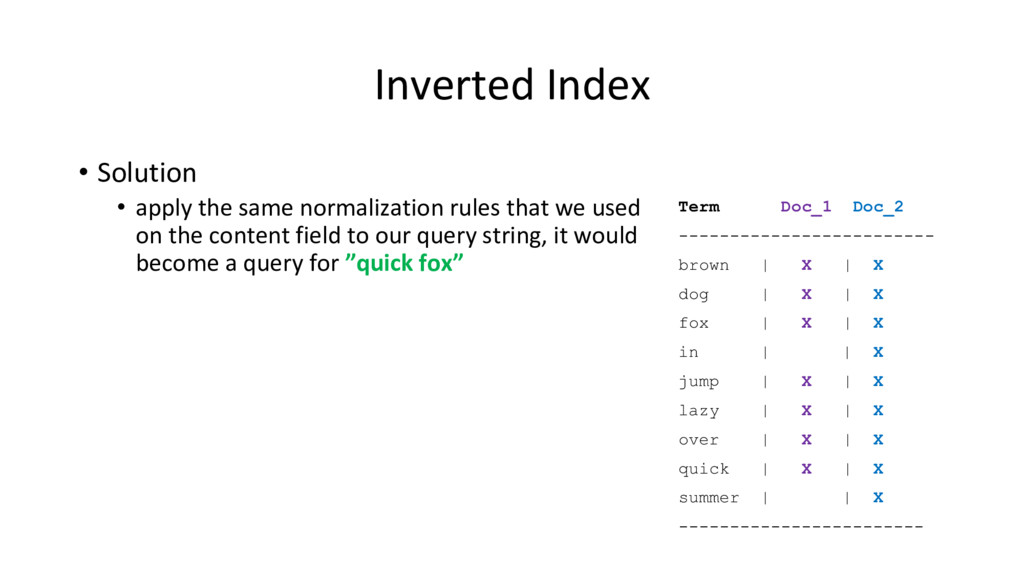 Inverted Index

• Solution
  • apply the same normalization rules that we used on the content field to our query string, it would become a query for ”quick fox”

| Term | Doc_1 | Doc_2 |
|---|---|---|
| brown | X | X |
| dog | X | X |
| fox | X | X |
| in | | X |
| jump | X | X |
| lazy | X | X |
| over | X | X |
| quick | X | X |
| summer | | X |